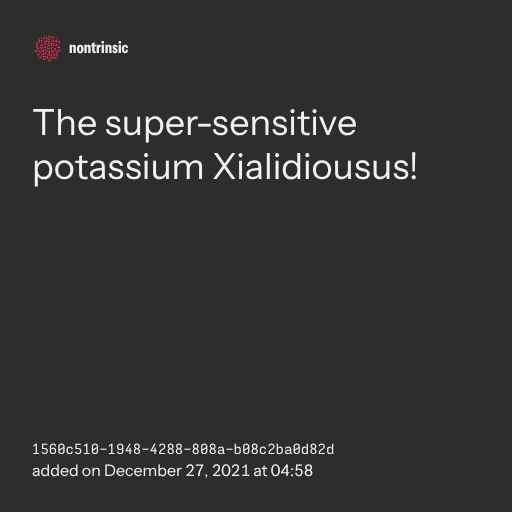 nontrinsic

The super-sensitive potassium Xialidiousus!

1560c510-1948-4288-808a-b08c2ba0d82d
added on December 27, 2021 at 04:58